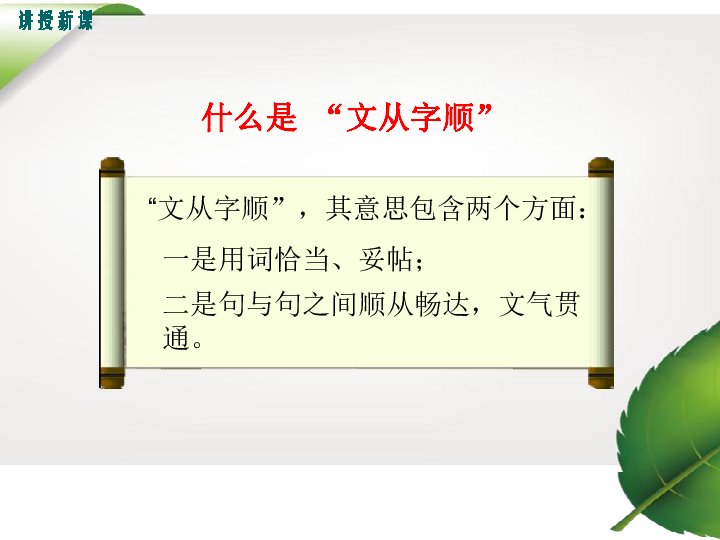 讲授新课

什么是 “文从字顺”

“文从字顺”，其意思包含两个方面：

一是用词恰当、妥帖；

二是句与句之间顺从畅达，文气贯通。